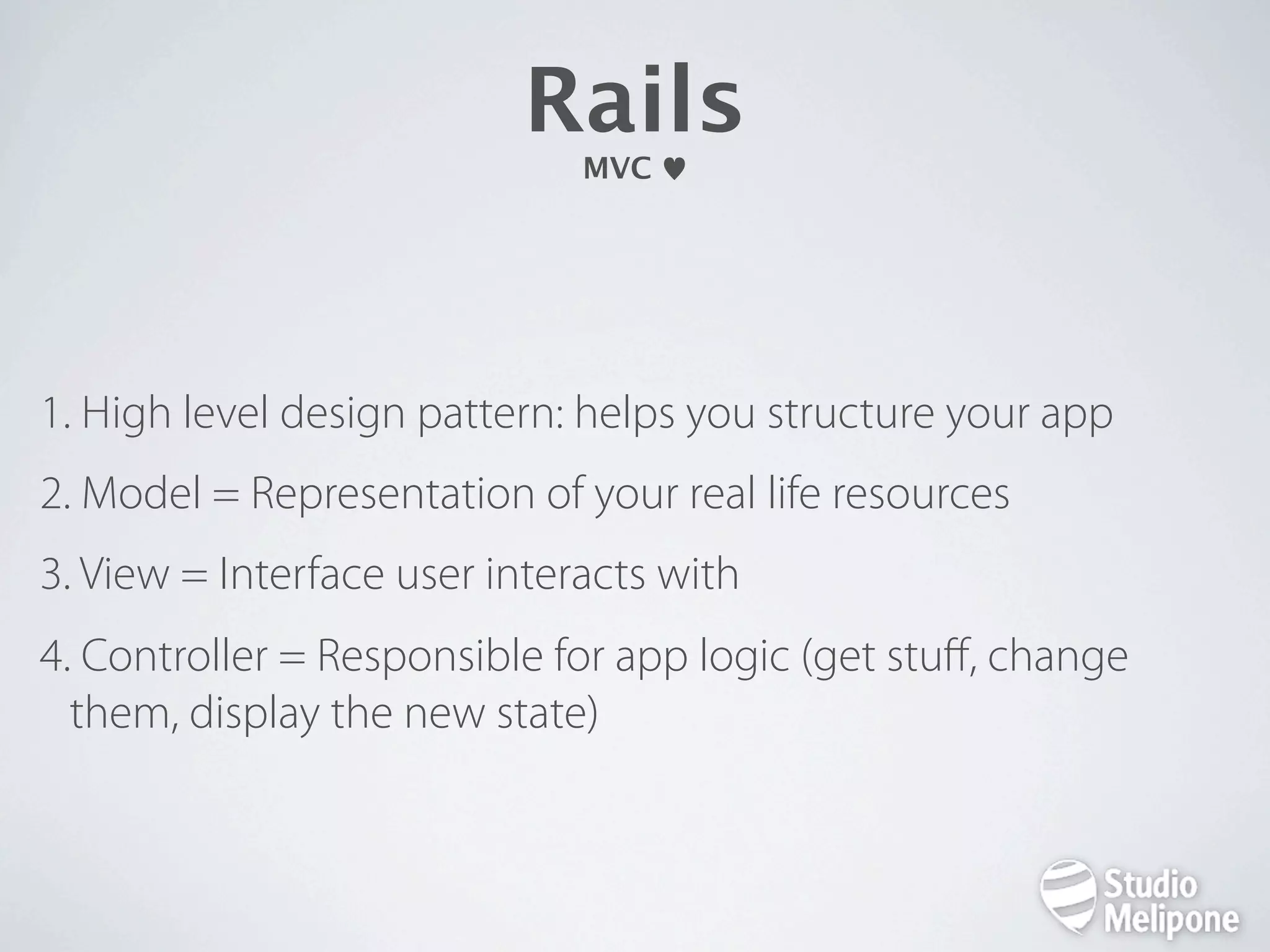 Rails

MVC ♥

1. High level design pattern: helps you structure your app

2. Model = Representation of your real life resources

3. View = Interface user interacts with

4. Controller = Responsible for app logic (get stuff, change them, display the new state)

Studio Melipone